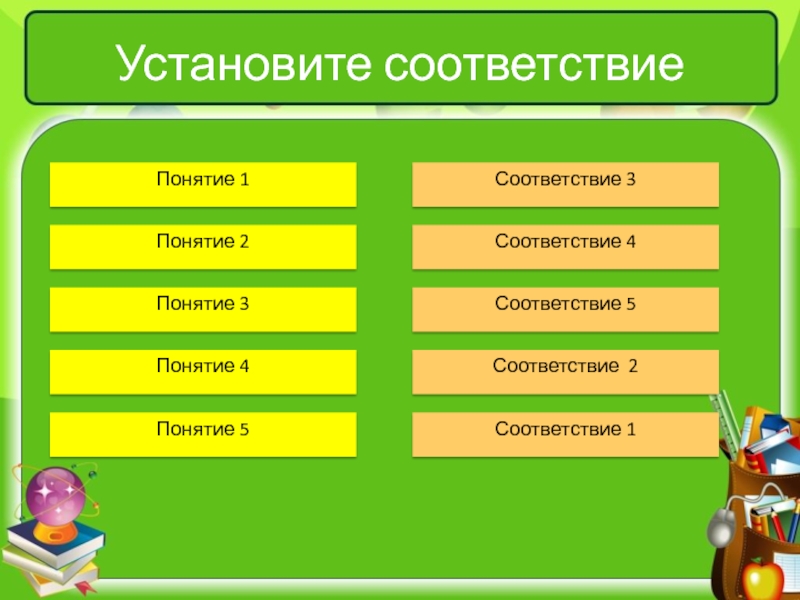 Установите соответствие

Понятие 1

Понятие 2

Понятие 3

Понятие 4

Понятие 5

Соответствие 3

Соответствие 4

Соответствие 5

Соответствие 2

Соответствие 1